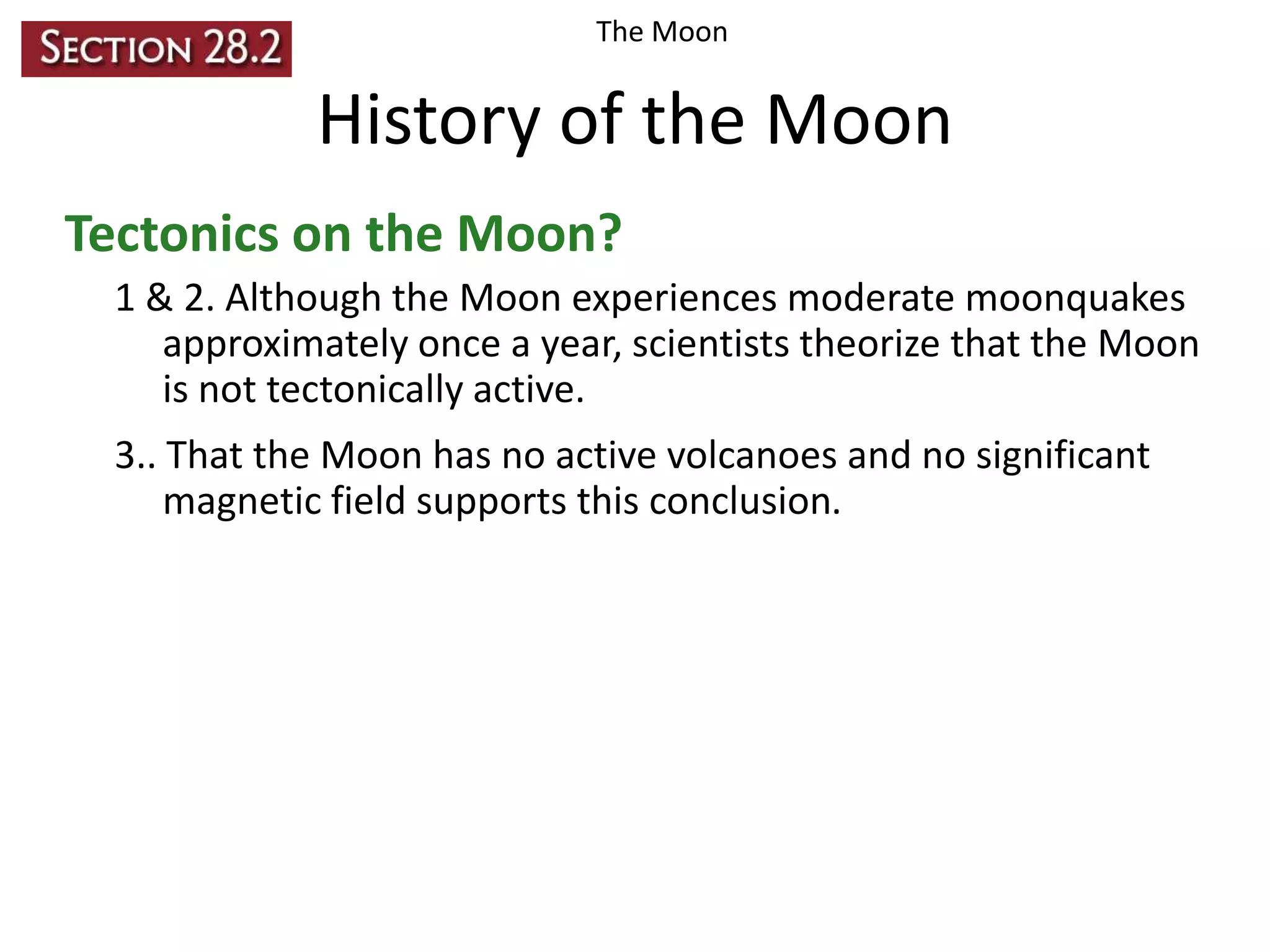 SECTION 28.2

The Moon

History of the Moon

Tectonics on the Moon?

1 & 2. Although the Moon experiences moderate moonquakes approximately once a year, scientists theorize that the Moon is not tectonically active.

3.. That the Moon has no active volcanoes and no significant magnetic field supports this conclusion.